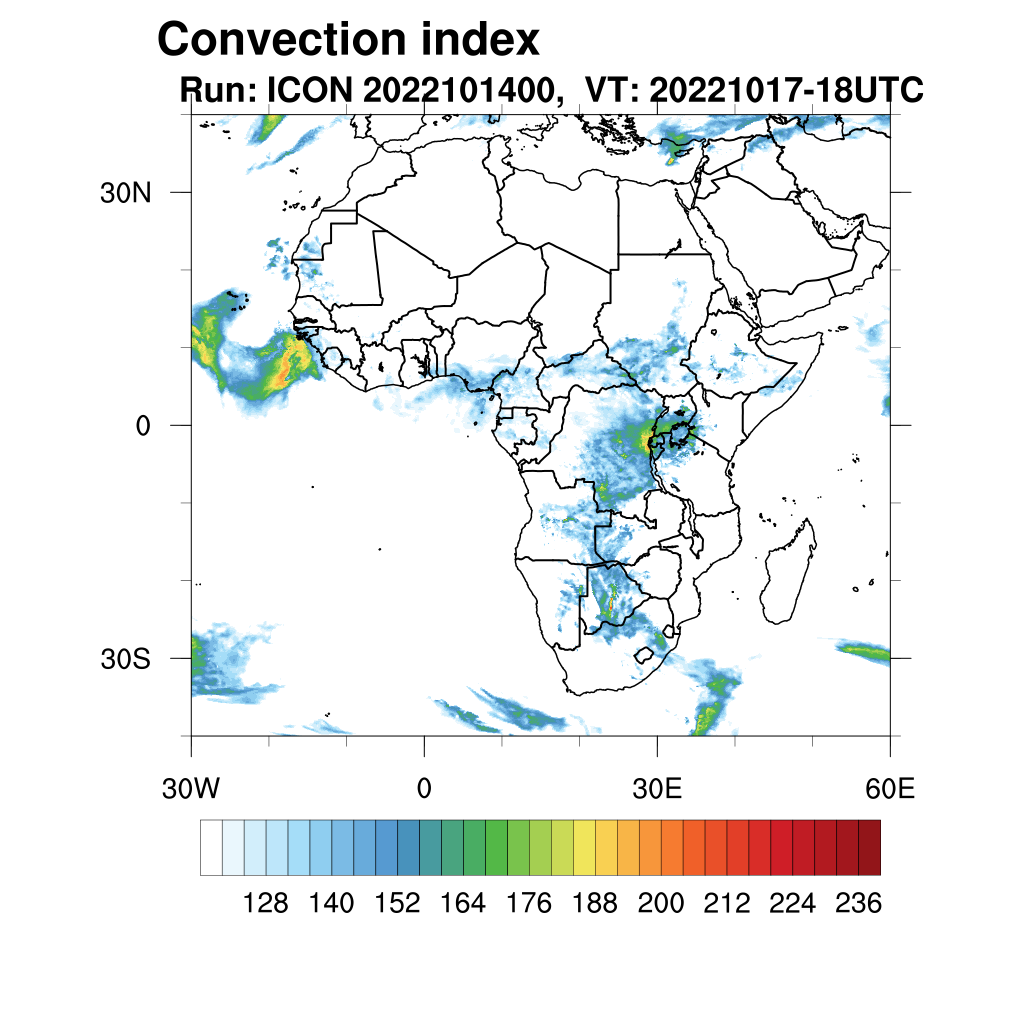 Convection index
Run: ICON 2022101400, VT: 20221017-18UTC

30N
0
30S
30W
0
30E
60E

128 140 152 164 176 188 200 212 224 236